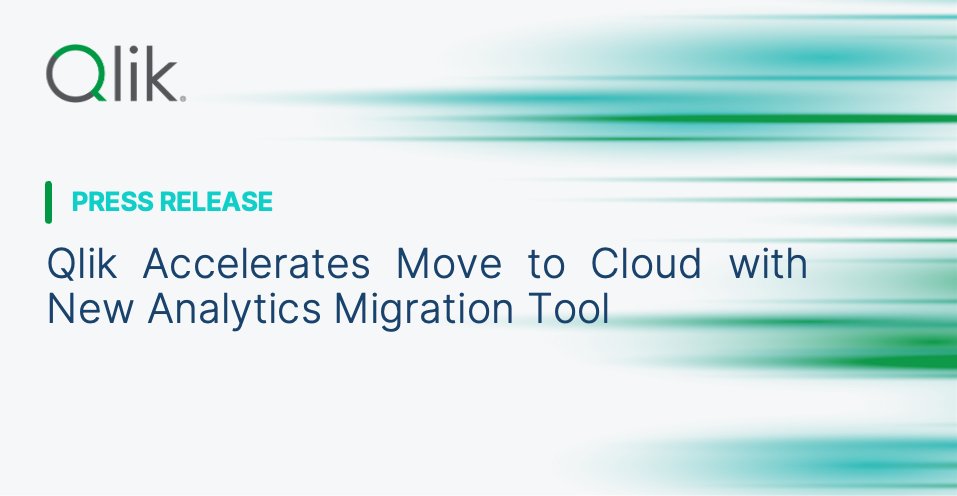 Qlik.

PRESS RELEASE

Qlik Accelerates Move to Cloud with New Analytics Migration Tool